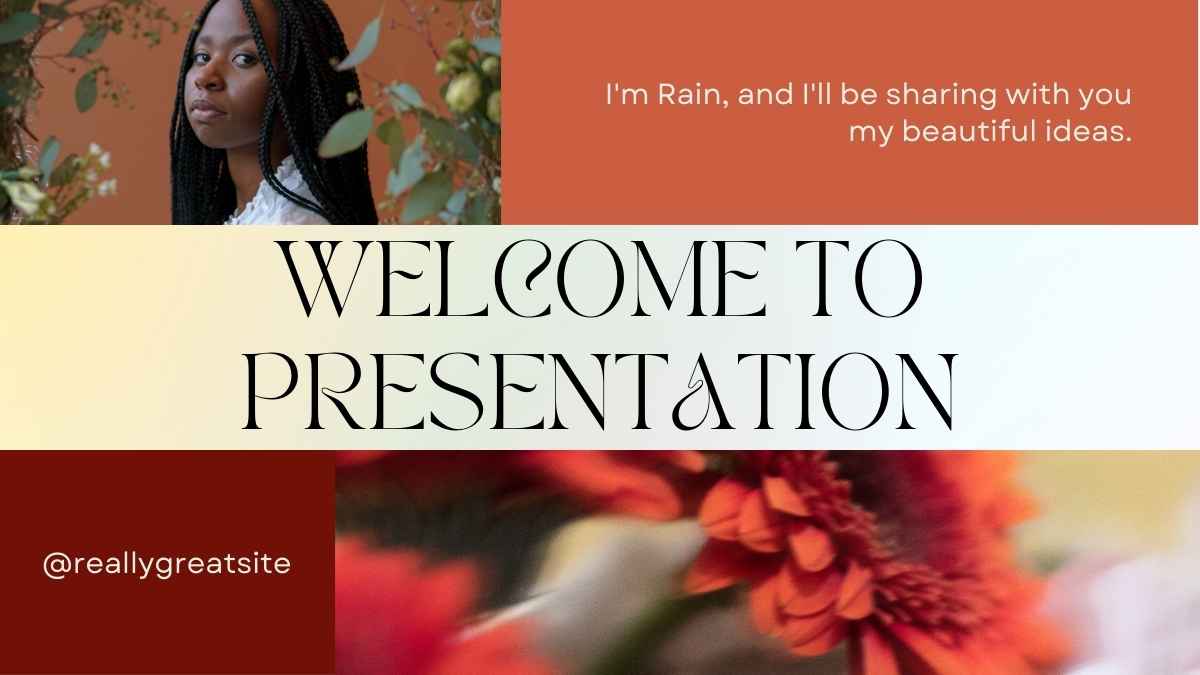 I'm Rain, and I'll be sharing with you my beautiful ideas.

WELCOME TO PRESENTATION

@reallygreatsite